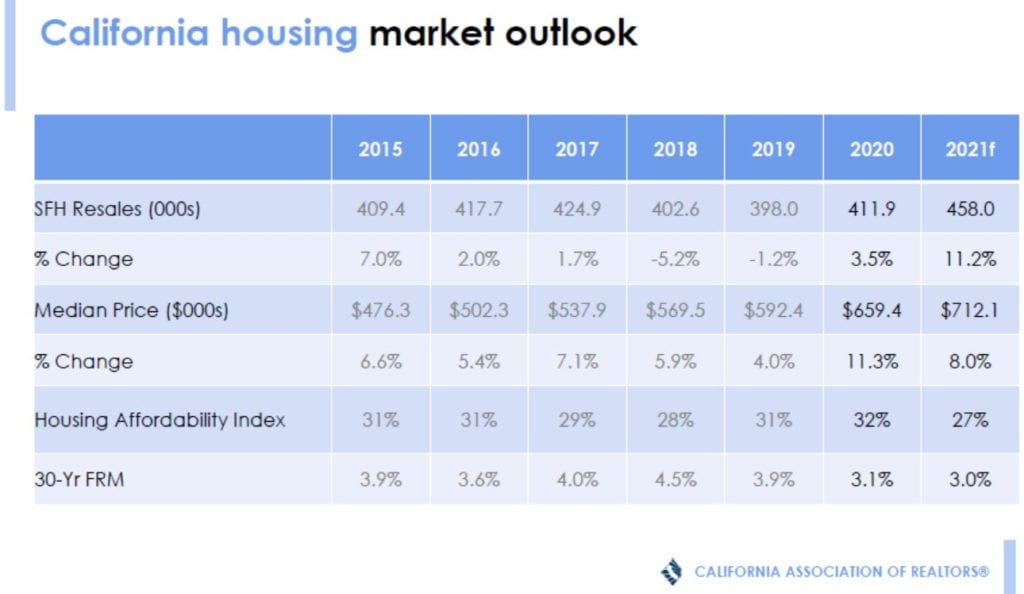 California housing market outlook

|  | 2015 | 2016 | 2017 | 2018 | 2019 | 2020 | 2021f |
|---|---|---|---|---|---|---|---|
| SFH Resales (000s) | 409.4 | 417.7 | 424.9 | 402.6 | 398.0 | 411.9 | 458.0 |
| % Change | 7.0% | 2.0% | 1.7% | -5.2% | -1.2% | 3.5% | 11.2% |
| Median Price ($000s) | $476.3 | $502.3 | $537.9 | $569.5 | $592.4 | $659.4 | $712.1 |
| % Change | 6.6% | 5.4% | 7.1% | 5.9% | 4.0% | 11.3% | 8.0% |
| Housing Affordability Index | 31% | 31% | 29% | 28% | 31% | 32% | 27% |
| 30-Yr FRM | 3.9% | 3.6% | 4.0% | 4.5% | 3.9% | 3.1% | 3.0% |

CALIFORNIA ASSOCIATION OF REALTORS®